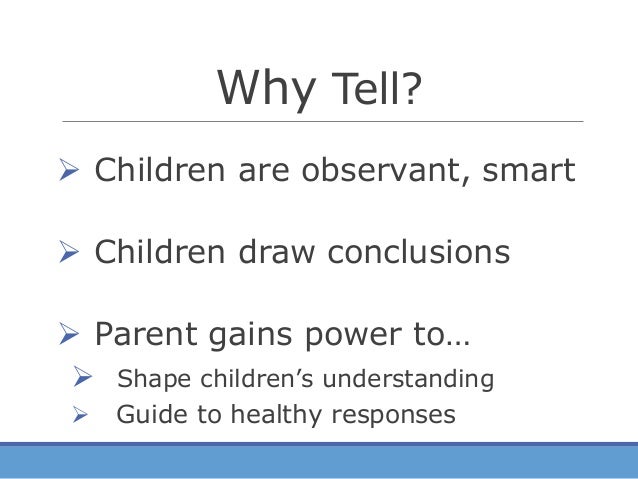 Why Tell?

➢ Children are observant, smart

➢ Children draw conclusions

➢ Parent gains power to…
➢ Shape children’s understanding
➢ Guide to healthy responses